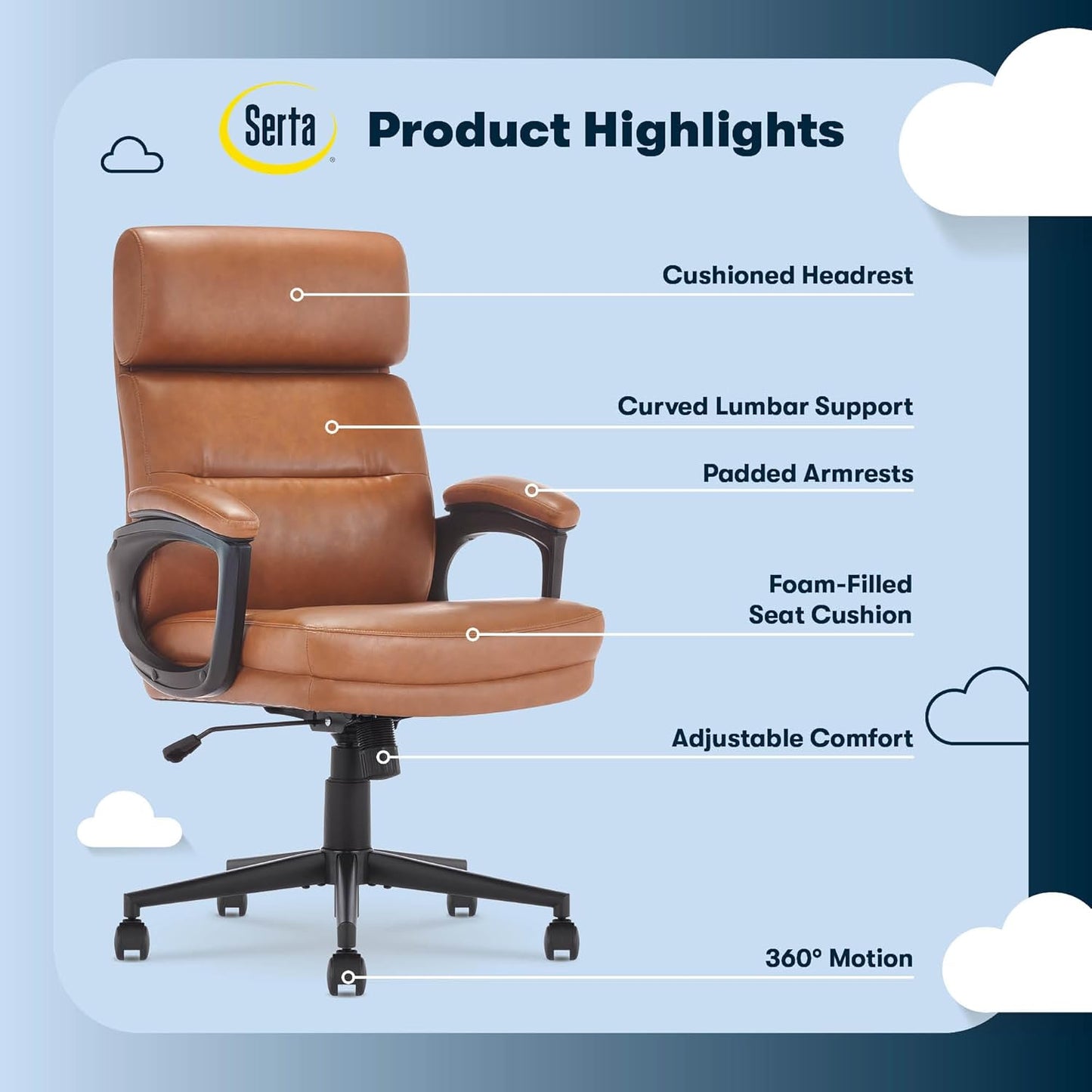 Serta®

Product Highlights

Cushioned Headrest

Curved Lumbar Support

Padded Armrests

Foam-Filled Seat Cushion

Adjustable Comfort

360° Motion